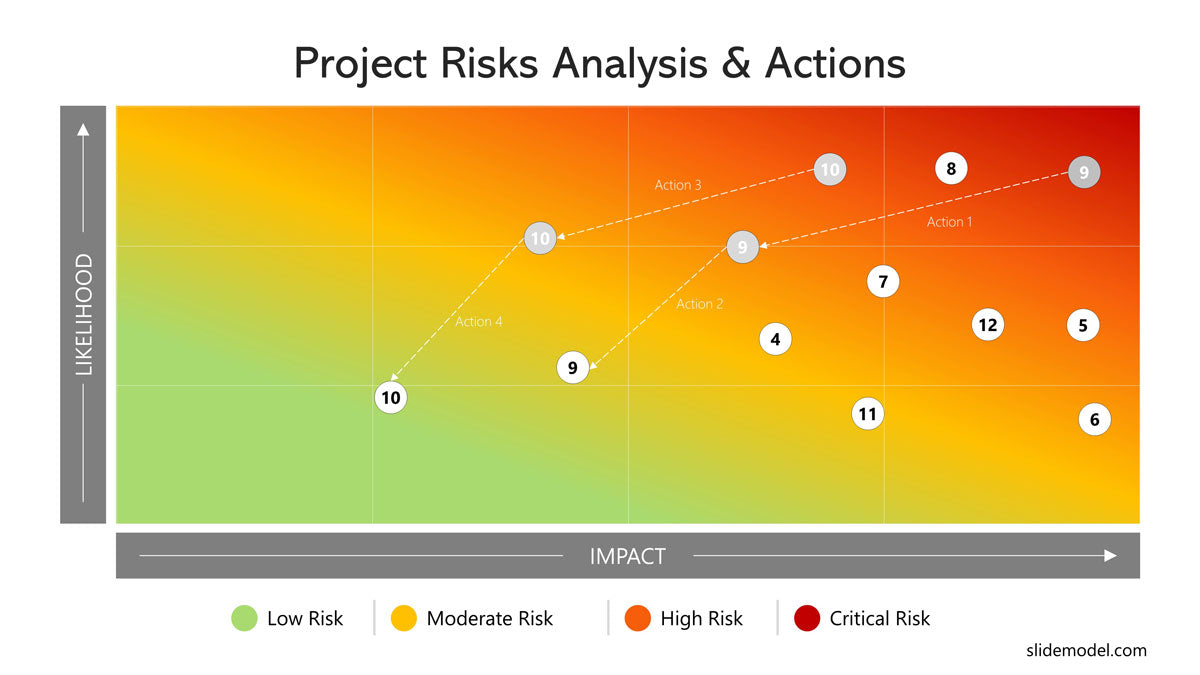 Project Risks Analysis & Actions

LIKELIHOOD

10
8
9
Action 3
Action 1
10
9
7
Action 2
Action 4
12
5
4
9
10
11
6

IMPACT

Low Risk
Moderate Risk
High Risk
Critical Risk

slidemodel.com